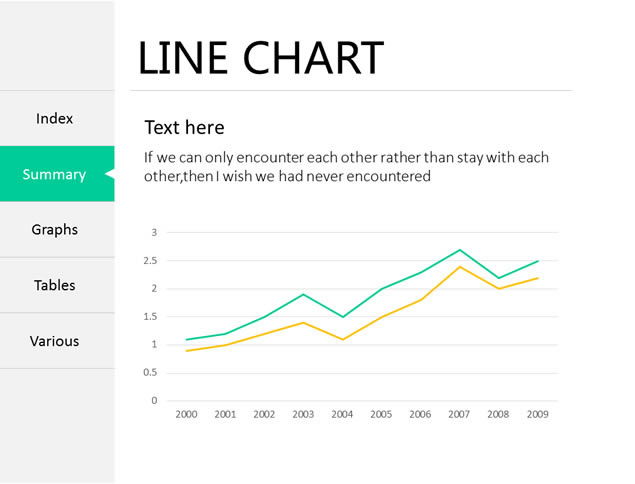 Index

Summary

Graphs

Tables

Various

LINE CHART

Text here

If we can only encounter each other rather than stay with each other,then I wish we had never encountered

3
2.5
2
1.5
1
0.5
0

2000 2001 2002 2003 2004 2005 2006 2007 2008 2009